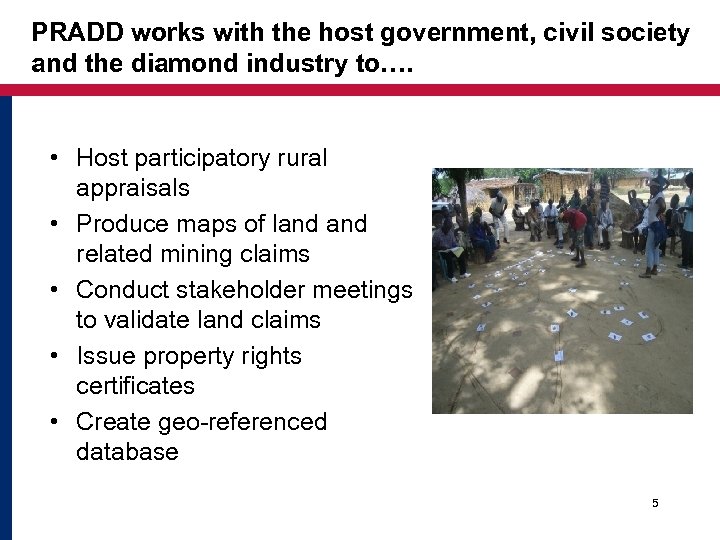 PRADD works with the host government, civil society and the diamond industry to….

• Host participatory rural appraisals
• Produce maps of land and related mining claims
• Conduct stakeholder meetings to validate land claims
• Issue property rights certificates
• Create geo-referenced database

5